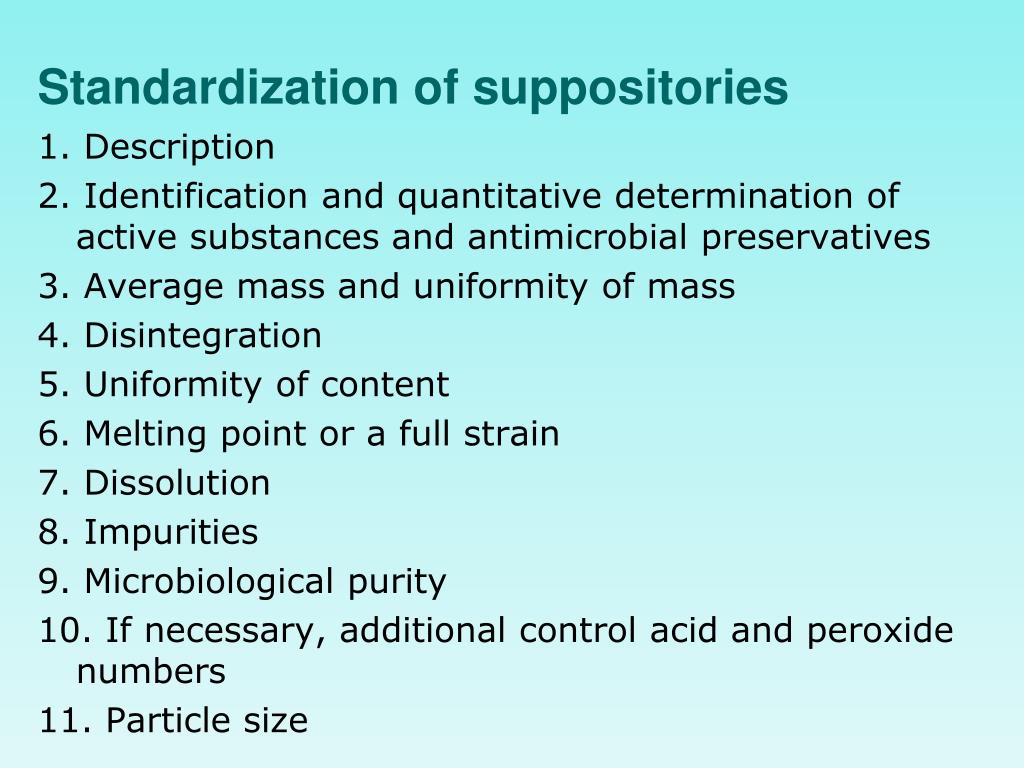 Standardization of suppositories

1. Description
2. Identification and quantitative determination of active substances and antimicrobial preservatives
3. Average mass and uniformity of mass
4. Disintegration
5. Uniformity of content
6. Melting point or a full strain
7. Dissolution
8. Impurities
9. Microbiological purity
10. If necessary, additional control acid and peroxide numbers
11. Particle size